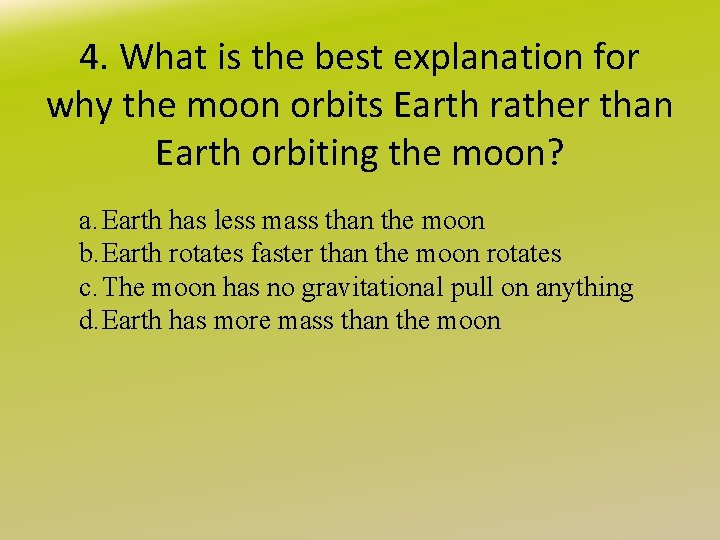 4. What is the best explanation for why the moon orbits Earth rather than Earth orbiting the moon?

a. Earth has less mass than the moon
b. Earth rotates faster than the moon rotates
c. The moon has no gravitational pull on anything
d. Earth has more mass than the moon